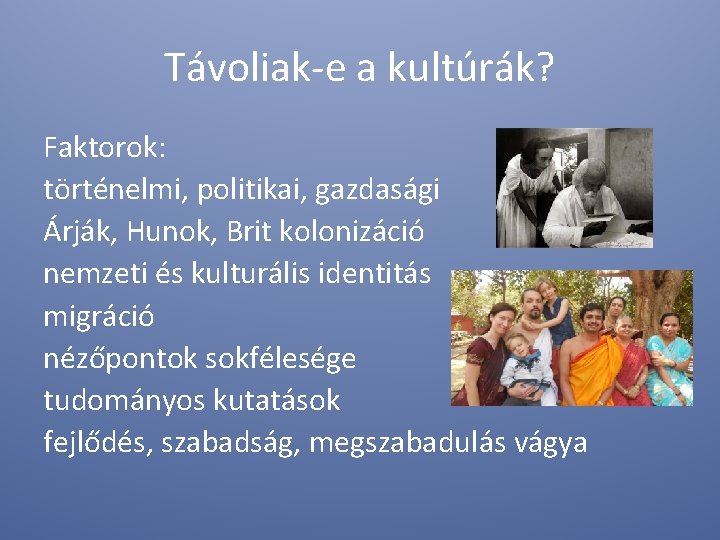 Távoliak-e a kultúrák?

Faktorok:
történelmi, politikai, gazdasági
Árják, Hunok, Brit kolonizáció
nemzeti és kulturális identitás
migráció
nézőpontok sokfélesége
tudományos kutatások
fejlődés, szabadság, megszabadulás vágya